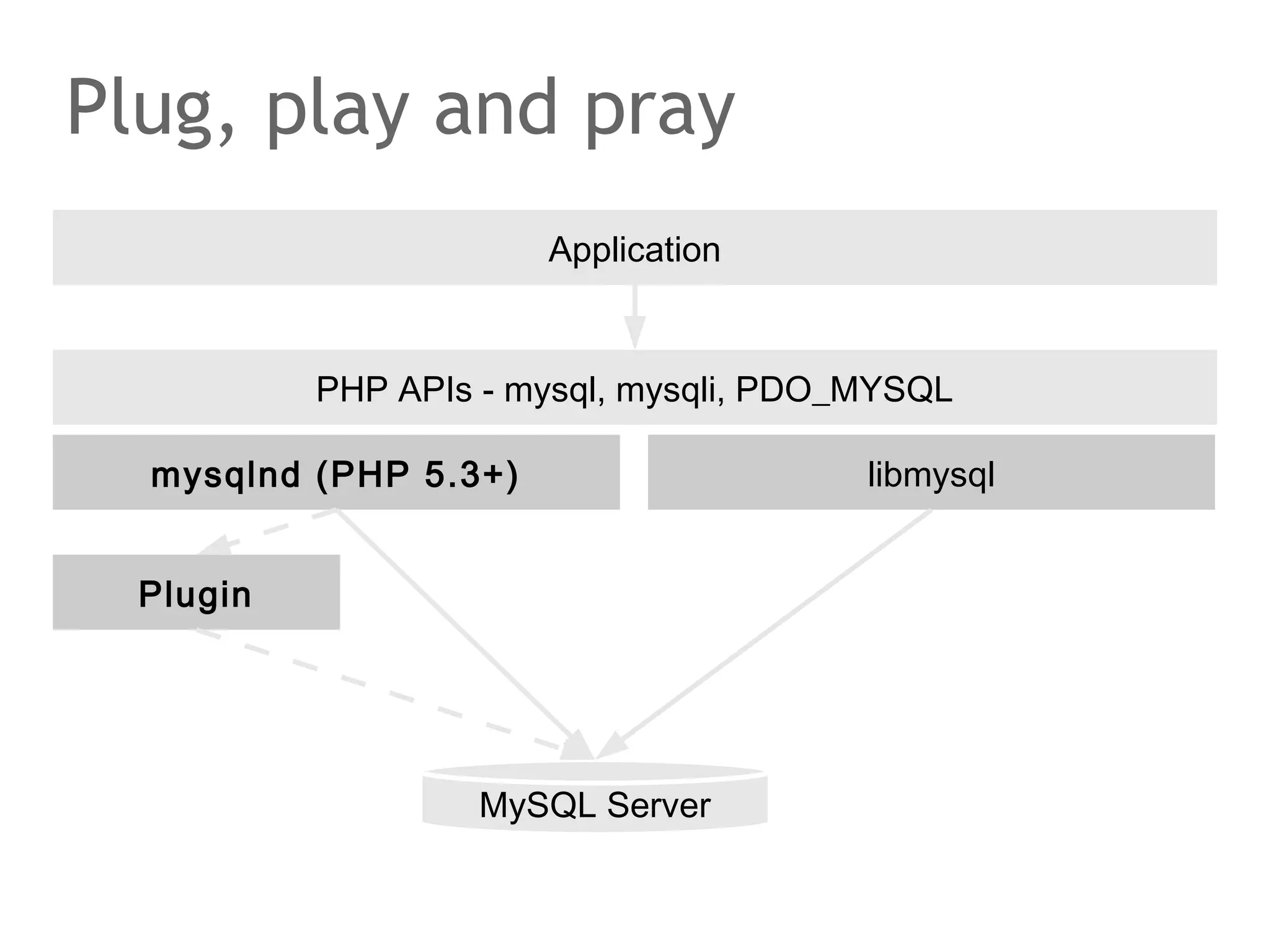 Plug, play and pray

Application

PHP APIs - mysql, mysqli, PDO_MYSQL

mysqlnd (PHP 5.3+)

libmysql

Plugin

MySQL Server